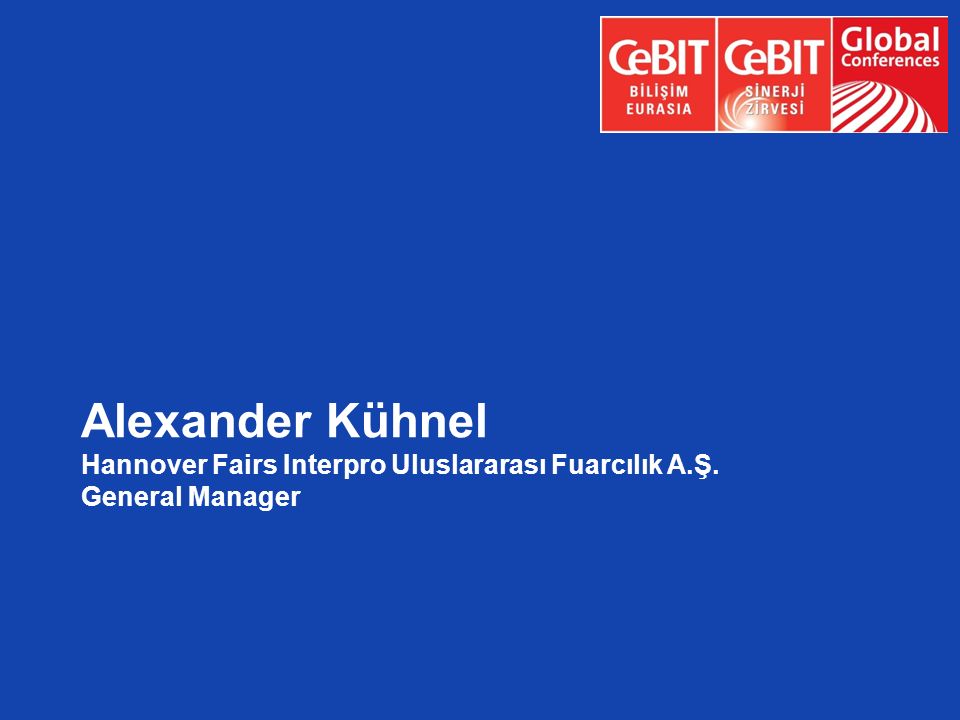 CeBIT
BİLİŞİM
EURASIA

CeBIT
SİNERJİ
ZİRVESİ

Global
Conferences

Alexander Kühnel
Hannover Fairs Interpro Uluslararası Fuarcılık A.Ş.
General Manager